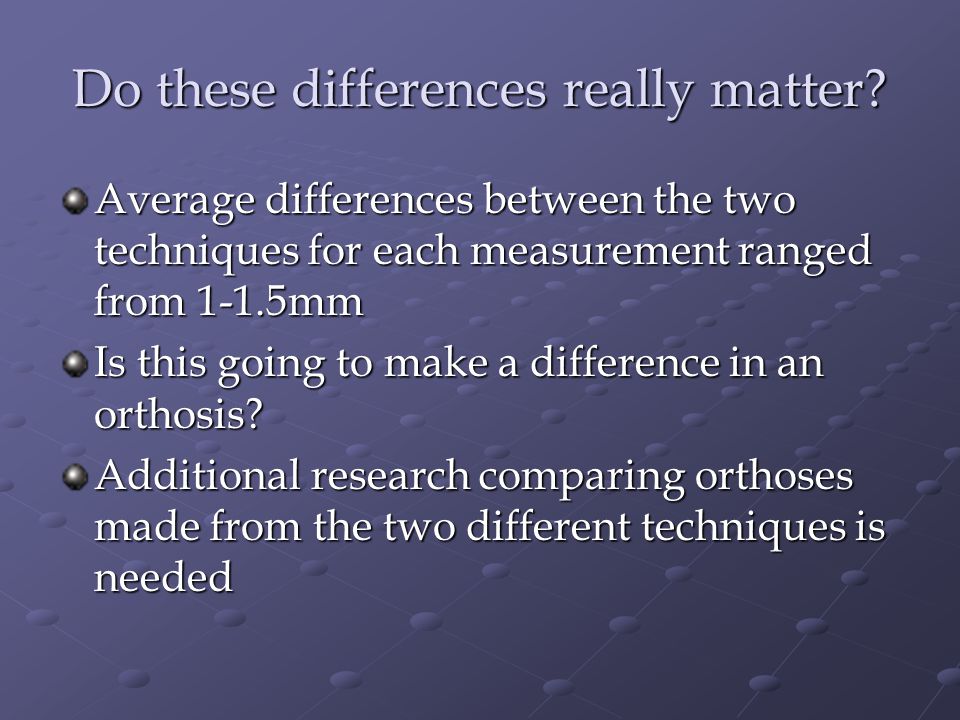 Do these differences really matter?

Average differences between the two techniques for each measurement ranged from 1-1.5mm

Is this going to make a difference in an orthosis?

Additional research comparing orthoses made from the two different techniques is needed